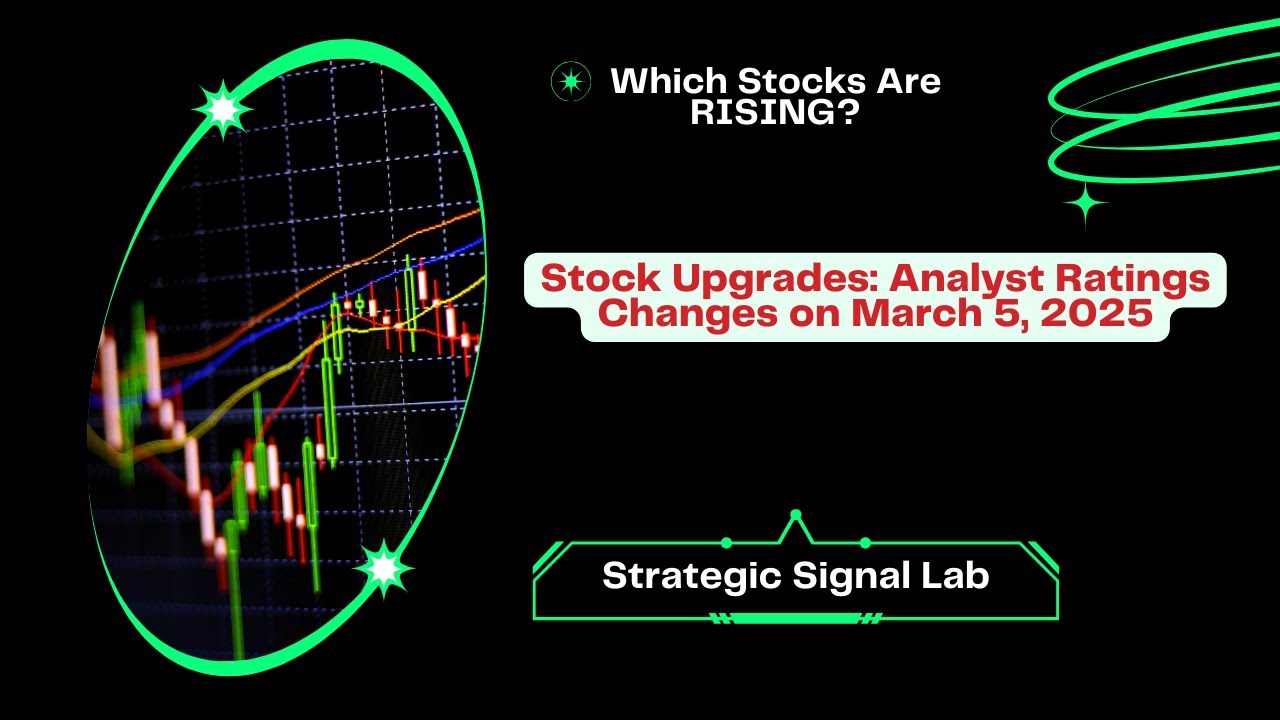 Which Stocks Are RISING?

Stock Upgrades: Analyst Ratings Changes on March 5, 2025

Strategic Signal Lab